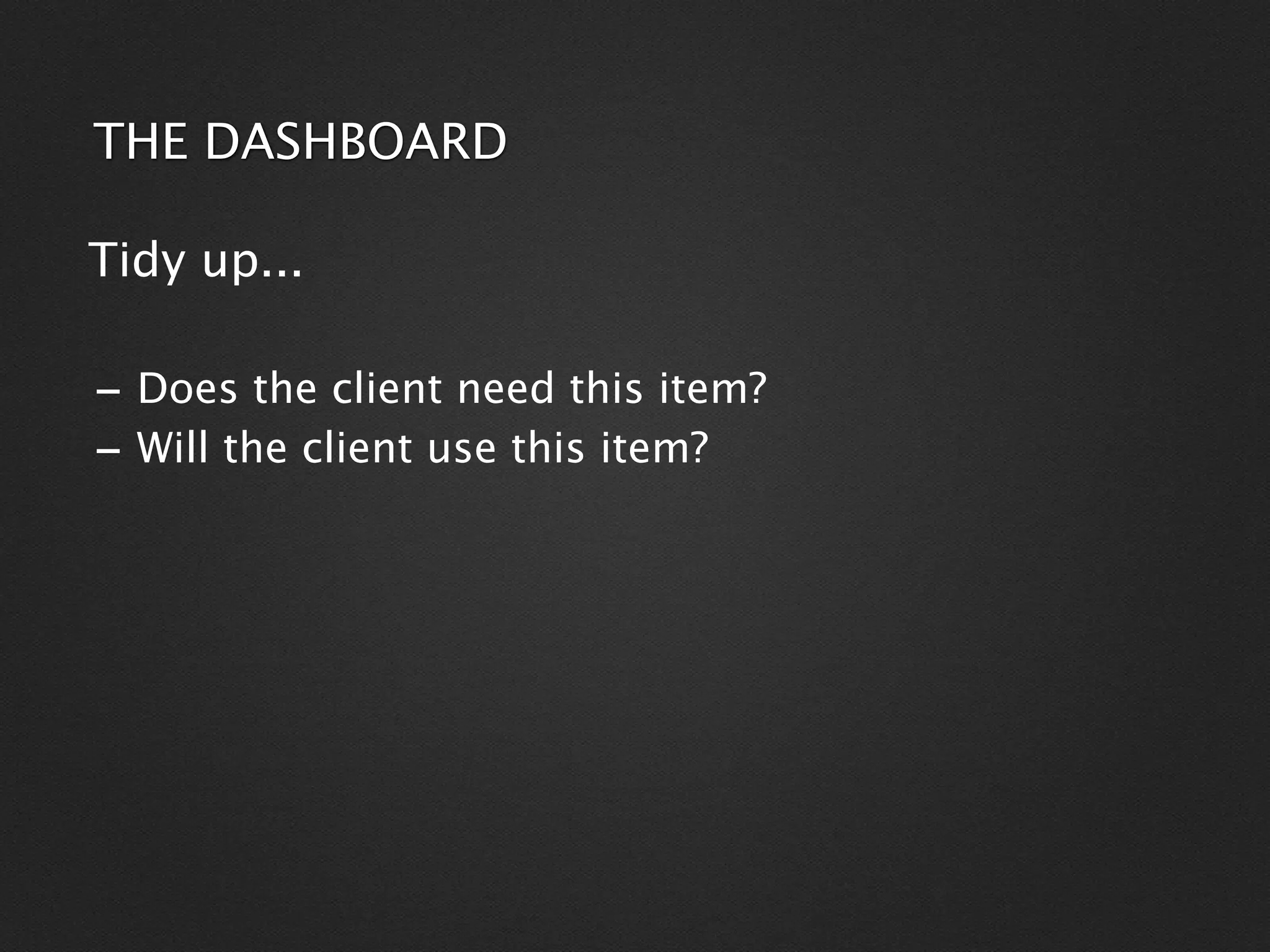 THE DASHBOARD

Tidy up...

– Does the client need this item?
– Will the client use this item?